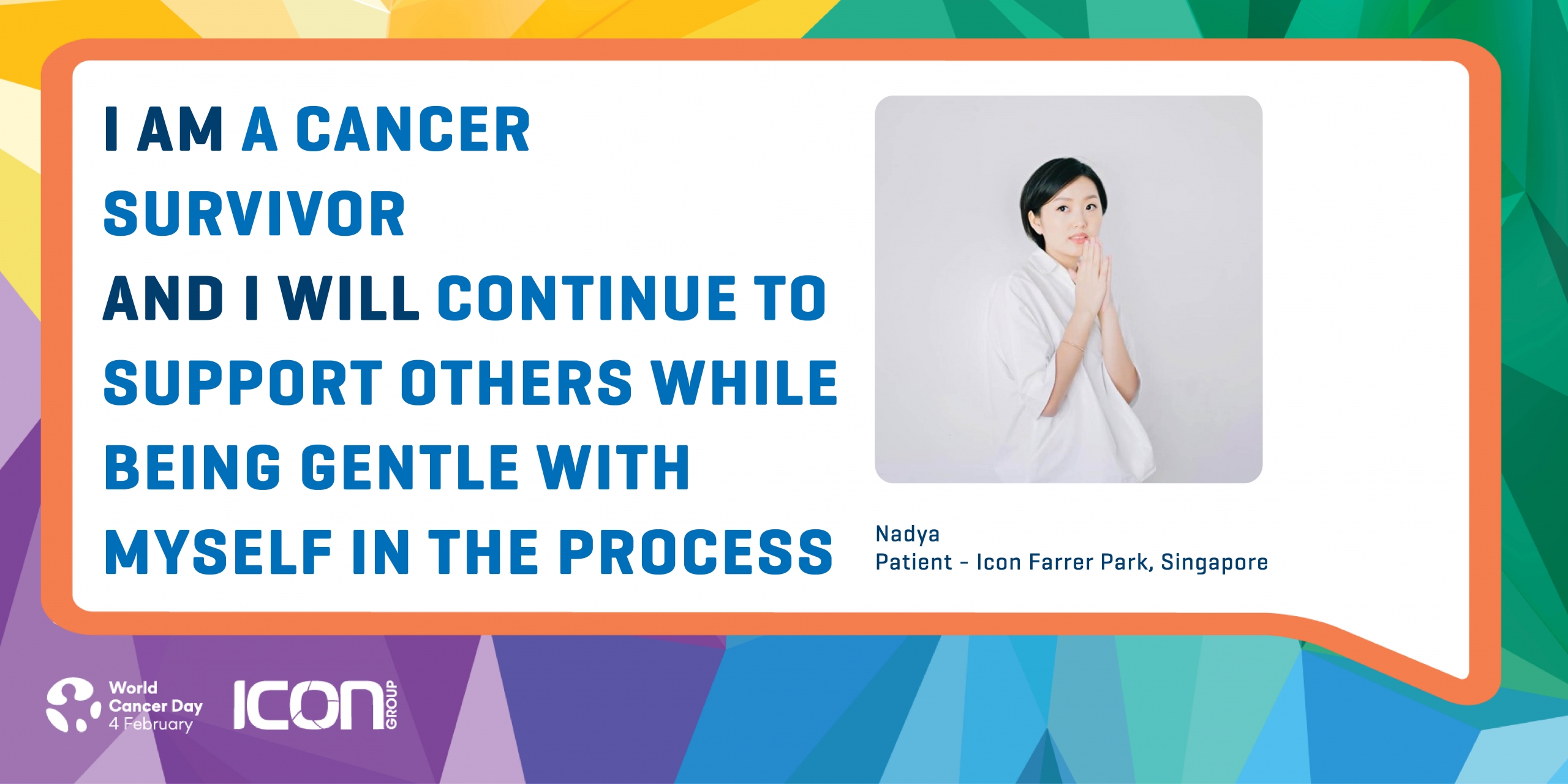 I AM A CANCER SURVIVOR AND I WILL CONTINUE TO SUPPORT OTHERS WHILE BEING GENTLE WITH MYSELF IN THE PROCESS

Nadya
Patient - Icon Farrer Park, Singapore

World Cancer Day 4 February

ICON GROUP